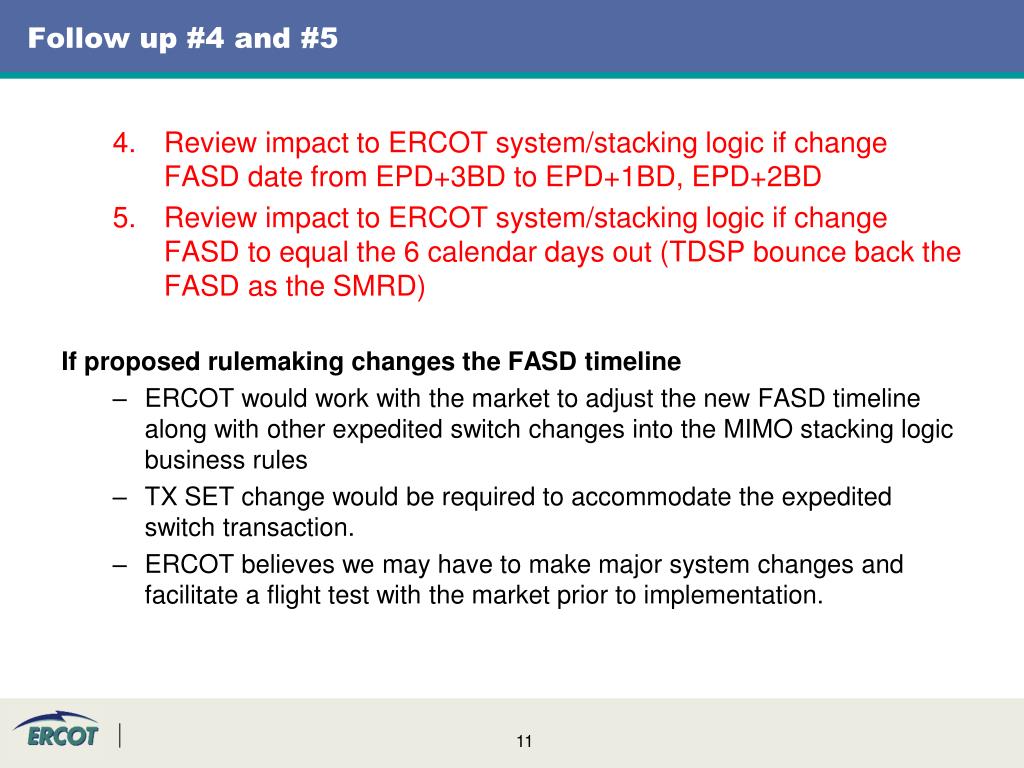 Follow up #4 and #5

4. Review impact to ERCOT system/stacking logic if change FASD date from EPD+3BD to EPD+1BD, EPD+2BD
5. Review impact to ERCOT system/stacking logic if change FASD to equal the 6 calendar days out (TDSP bounce back the FASD as the SMRD)

If proposed rulemaking changes the FASD timeline
– ERCOT would work with the market to adjust the new FASD timeline along with other expedited switch changes into the MIMO stacking logic business rules
– TX SET change would be required to accommodate the expedited switch transaction.
– ERCOT believes we may have to make major system changes and facilitate a flight test with the market prior to implementation.

ERCOT

11